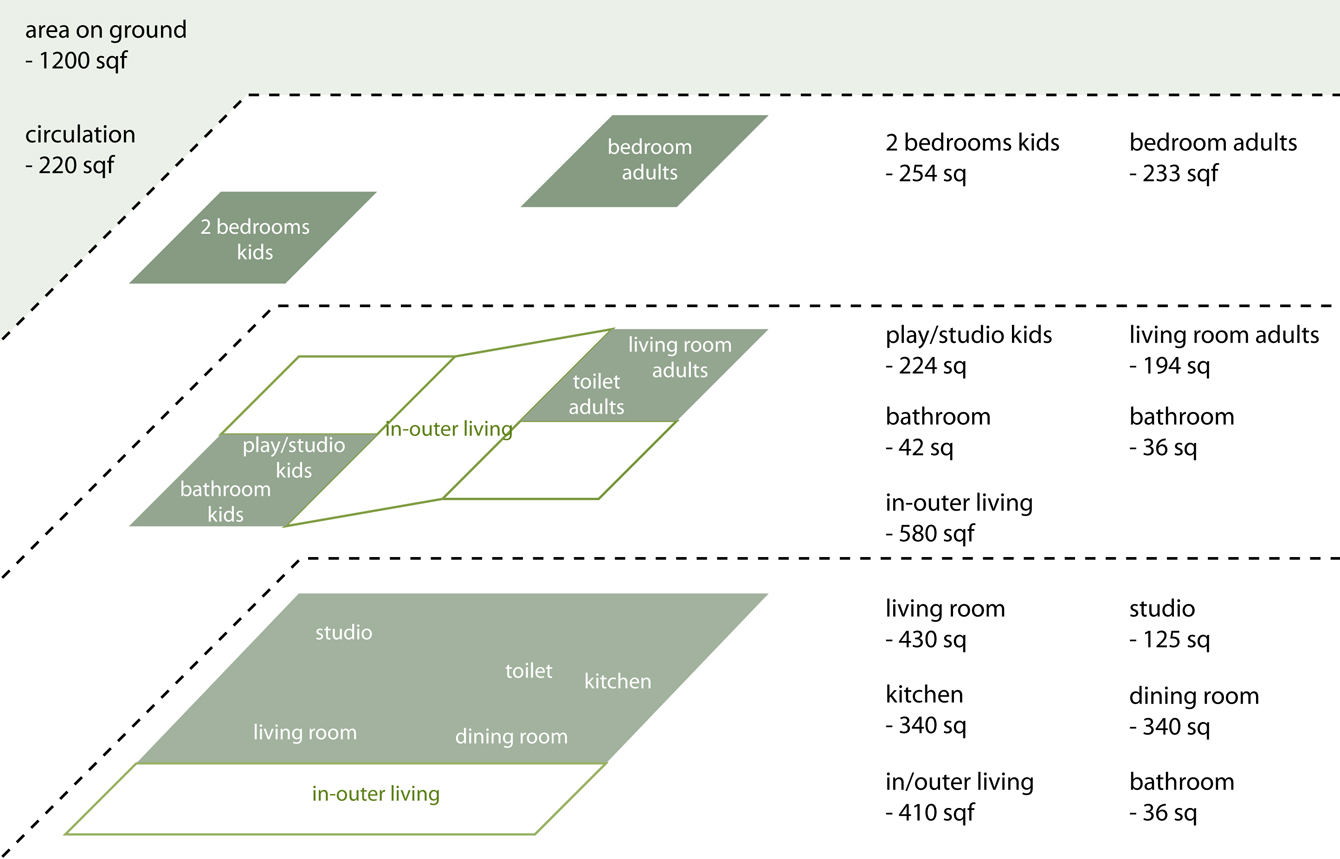 area on ground
- 1200 sqf

circulation
- 220 sqf

bedroom adults

2 bedrooms kids

2 bedrooms kids
- 254 sq

bedroom adults
- 233 sqf

living room adults

toilet adults

in-outer living

play/studio kids

bathroom kids

play/studio kids
- 224 sq

living room adults
- 194 sq

bathroom
- 42 sq

bathroom
- 36 sq

in-outer living
- 580 sqf

studio

toilet

kitchen

living room

dining room

in-outer living

living room
- 430 sq

studio
- 125 sq

kitchen
- 340 sq

dining room
- 340 sq

in/outer living
- 410 sqf

bathroom
- 36 sq